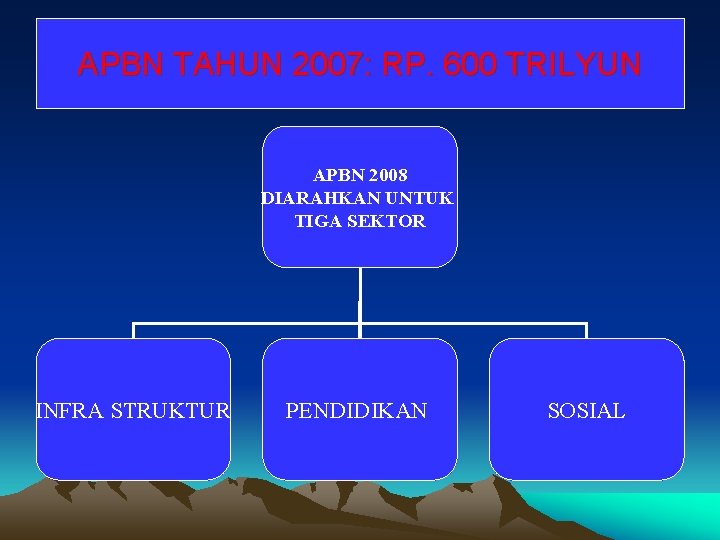 APBN TAHUN 2007: RP. 600 TRILYUN

APBN 2008 DIARAHKAN UNTUK TIGA SEKTOR

INFRA STRUKTUR

PENDIDIKAN

SOSIAL